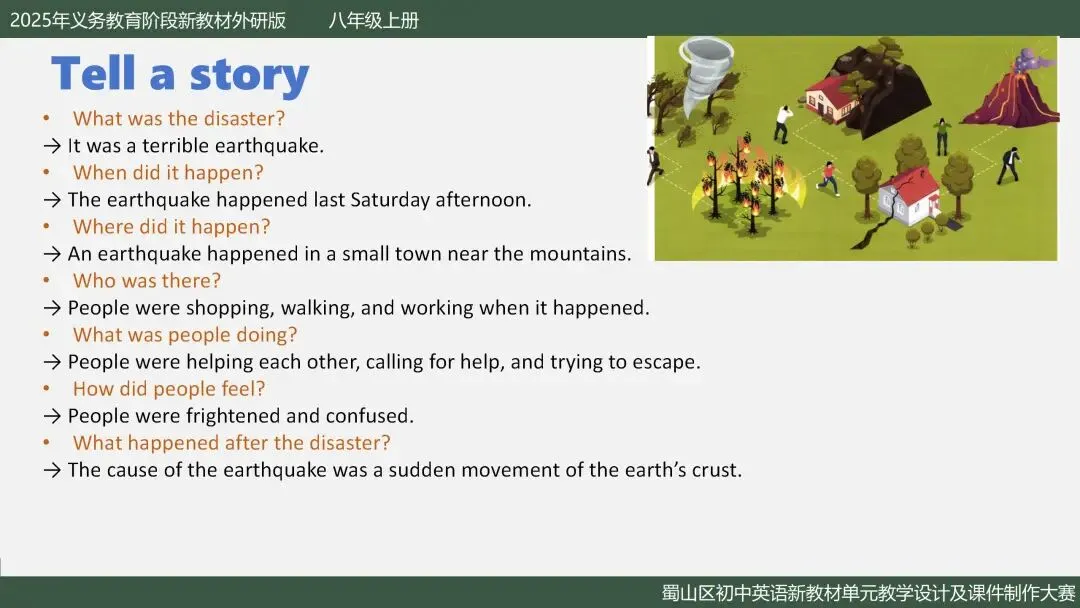 2025年义务教育阶段新教材外研版　　八年级上册

Tell a story

• What was the disaster?
→ It was a terrible earthquake.
• When did it happen?
→ The earthquake happened last Saturday afternoon.
• Where did it happen?
→ An earthquake happened in a small town near the mountains.
• Who was there?
→ People were shopping, walking, and working when it happened.
• What was people doing?
→ People were helping each other, calling for help, and trying to escape.
• How did people feel?
→ People were frightened and confused.
• What happened after the disaster?
→ The cause of the earthquake was a sudden movement of the earth's crust.

蜀山区初中英语新教材单元教学设计及课件制作大赛